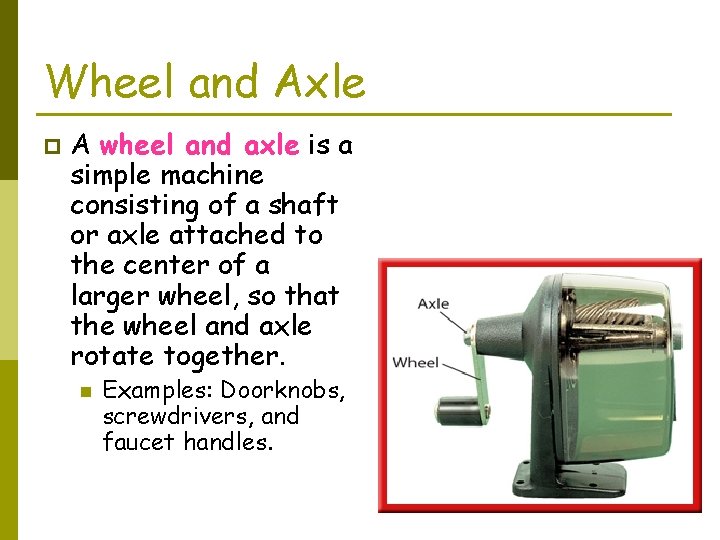 Wheel and Axle

A wheel and axle is a simple machine consisting of a shaft or axle attached to the center of a larger wheel, so that the wheel and axle rotate together.

Examples: Doorknobs, screwdrivers, and faucet handles.

Axle

Wheel